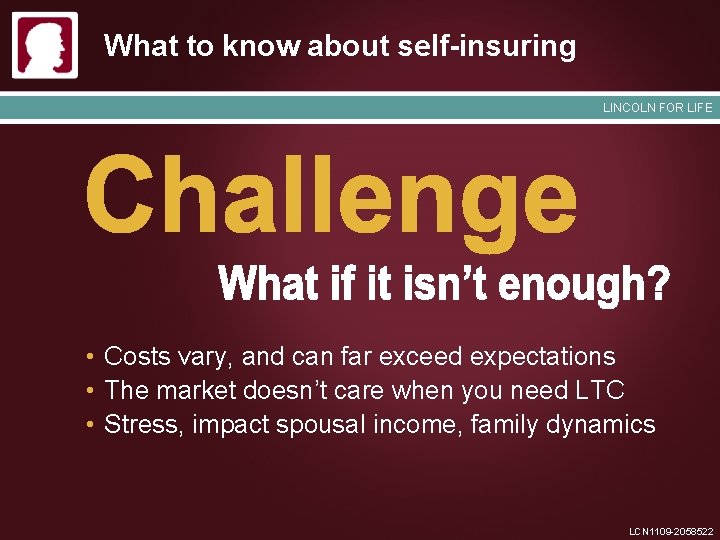 What to know about self-insuring

LINCOLN FOR LIFE

Challenge

What if it isn't enough?

• Costs vary, and can far exceed expectations
• The market doesn't care when you need LTC
• Stress, impact spousal income, family dynamics

LCN1109-2058522